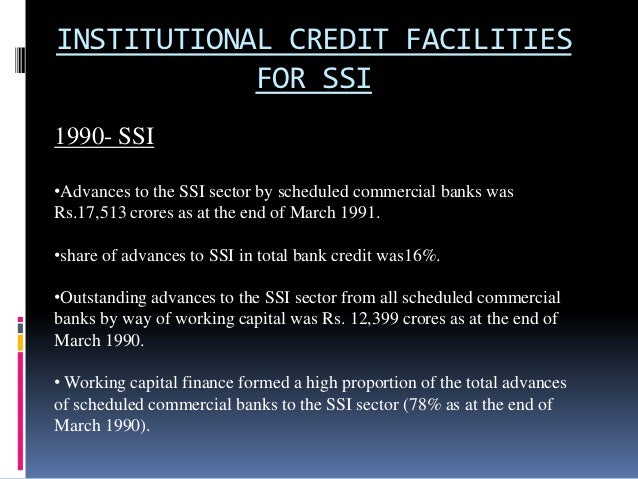 INSTITUTIONAL CREDIT FACILITIES FOR SSI

1990- SSI

•Advances to the SSI sector by scheduled commercial banks was Rs.17,513 crores as at the end of March 1991.

•share of advances to SSI in total bank credit was16%.

•Outstanding advances to the SSI sector from all scheduled commercial banks by way of working capital was Rs. 12,399 crores as at the end of March 1990.

• Working capital finance formed a high proportion of the total advances of scheduled commercial banks to the SSI sector (78% as at the end of March 1990).